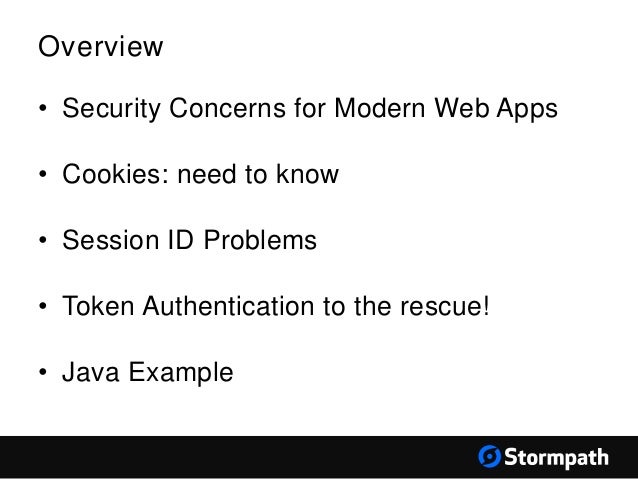 Overview

• Security Concerns for Modern Web Apps

• Cookies: need to know

• Session ID Problems

• Token Authentication to the rescue!

• Java Example

Stormpath